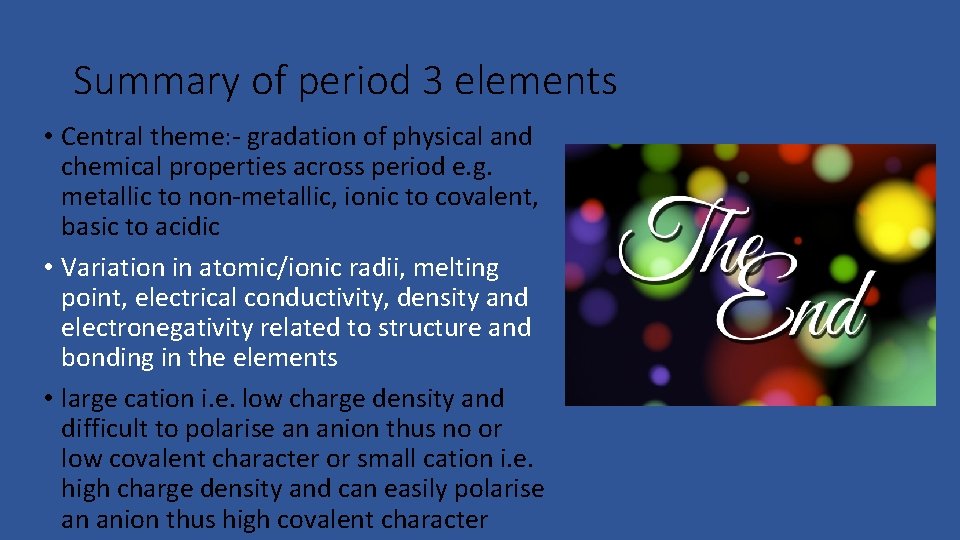 Summary of period 3 elements

• Central theme:- gradation of physical and chemical properties across period e.g. metallic to non-metallic, ionic to covalent, basic to acidic

• Variation in atomic/ionic radii, melting point, electrical conductivity, density and electronegativity related to structure and bonding in the elements

• large cation i.e. low charge density and difficult to polarise an anion thus no or low covalent character or small cation i.e. high charge density and can easily polarise an anion thus high covalent character

The End